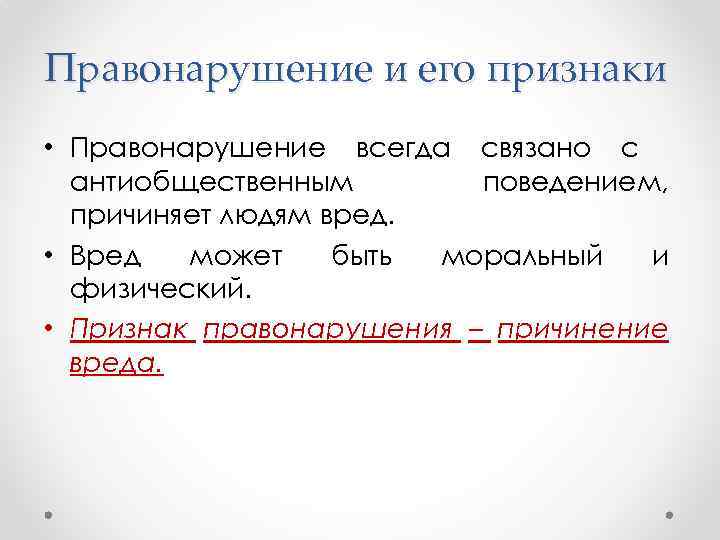 Правонарушение и его признаки

• Правонарушение всегда связано с антиобщественным поведением, причиняет людям вред.

• Вред может быть моральный и физический.

• Признак правонарушения – причинение вреда.